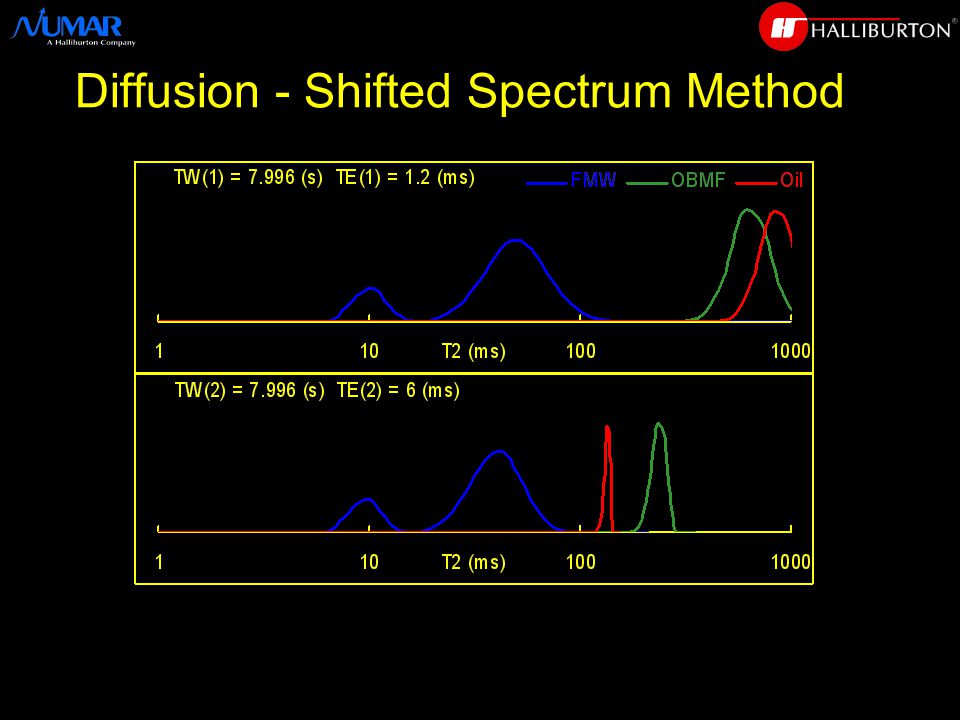 NUMAR
A Halliburton Company

HALLIBURTON

Diffusion - Shifted Spectrum Method

TW(1) = 7.996 (s) TE(1) = 1.2 (ms)

FMW OBMF Oil

1 10 T2 (ms) 100 1000

TW(2) = 7.996 (s) TE(2) = 6 (ms)

1 10 T2 (ms) 100 1000